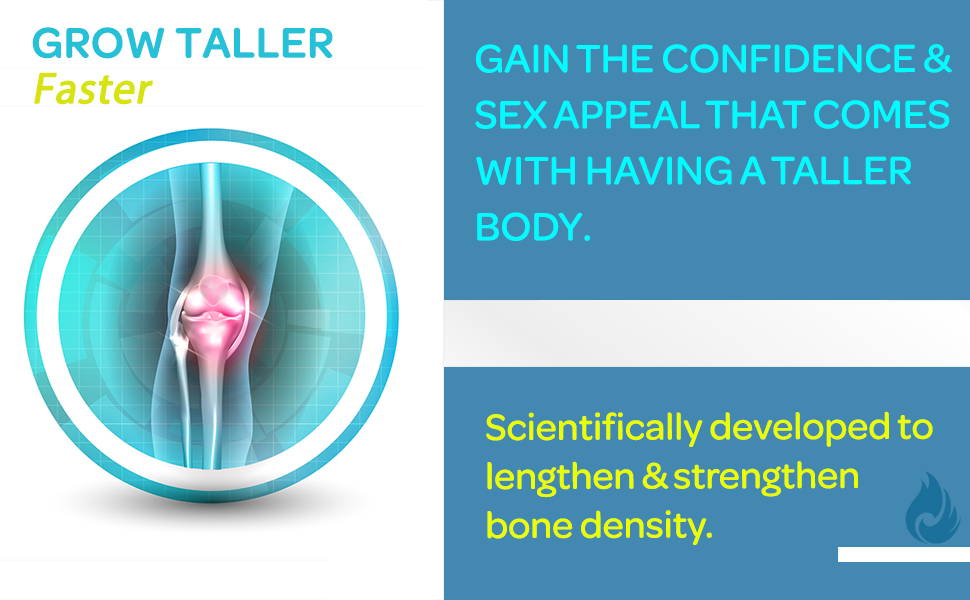 GROW TALLER
Faster

GAIN THE CONFIDENCE & SEX APPEAL THAT COMES WITH HAVING A TALLER BODY.

Scientifically developed to lengthen & strengthen bone density.